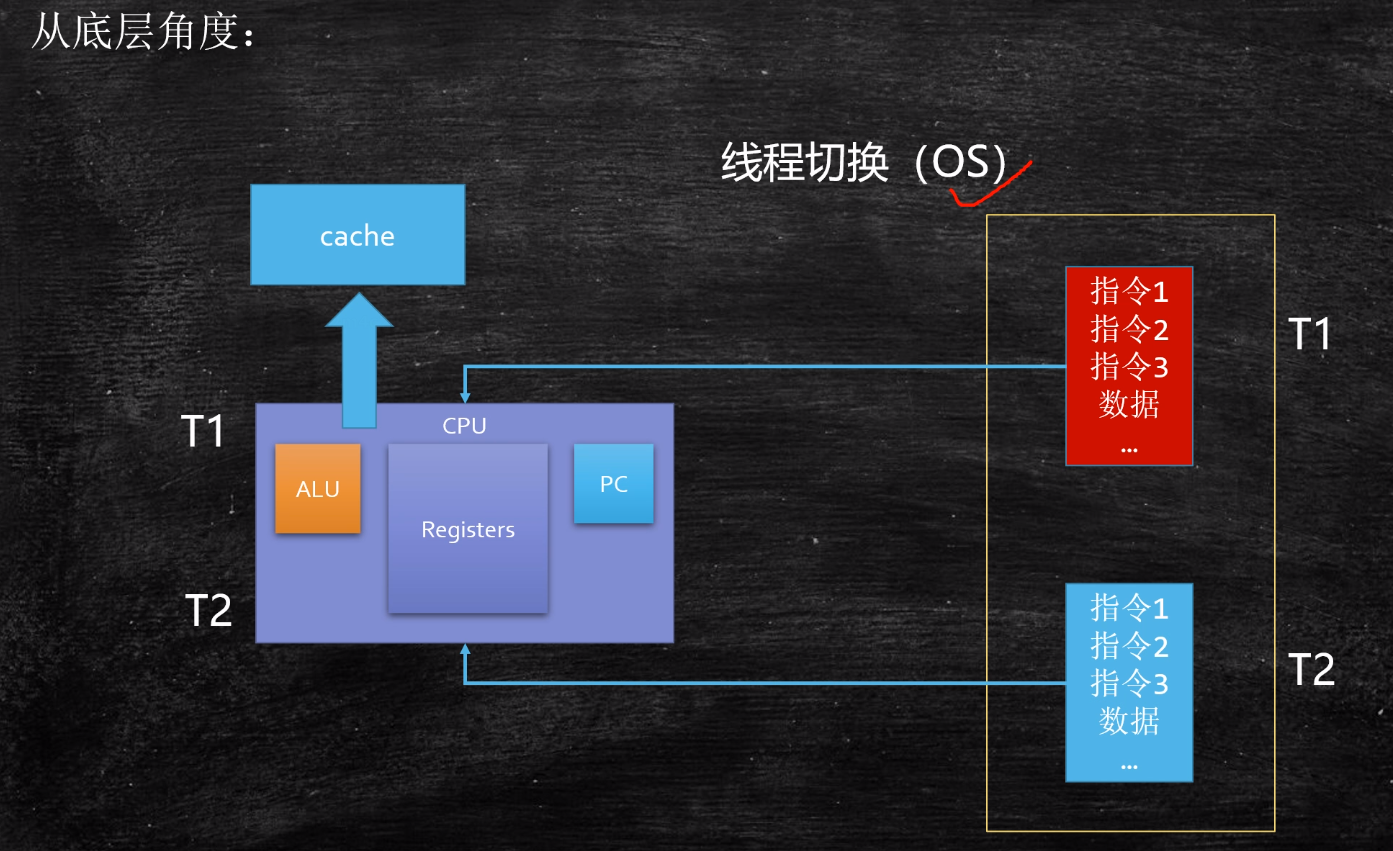 从底层角度：

线程切换（OS）

cache

T1

CPU

ALU

Registers

PC

T2

指令1
指令2
指令3
数据
...

T1

指令1
指令2
指令3
数据
...

T2